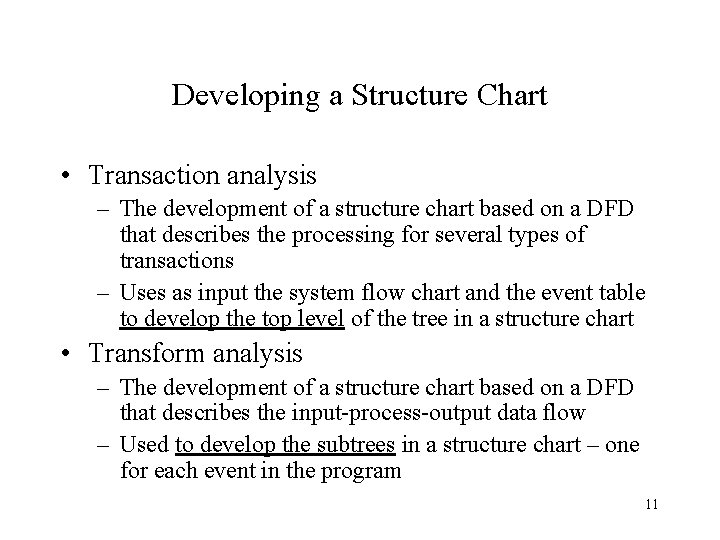 Developing a Structure Chart

• Transaction analysis
– The development of a structure chart based on a DFD that describes the processing for several types of transactions
– Uses as input the system flow chart and the event table to develop the top level of the tree in a structure chart

• Transform analysis
– The development of a structure chart based on a DFD that describes the input-process-output data flow
– Used to develop the subtrees in a structure chart – one for each event in the program

11